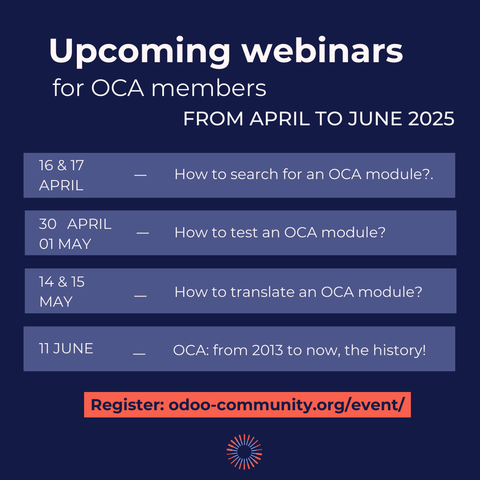 Upcoming webinars
for OCA members
FROM APRIL TO JUNE 2025

16 & 17 APRIL — How to search for an OCA module?.

30 APRIL 01 MAY — How to test an OCA module?

14 & 15 MAY — How to translate an OCA module?

11 JUNE — OCA: from 2013 to now, the history!

Register: odoo-community.org/event/